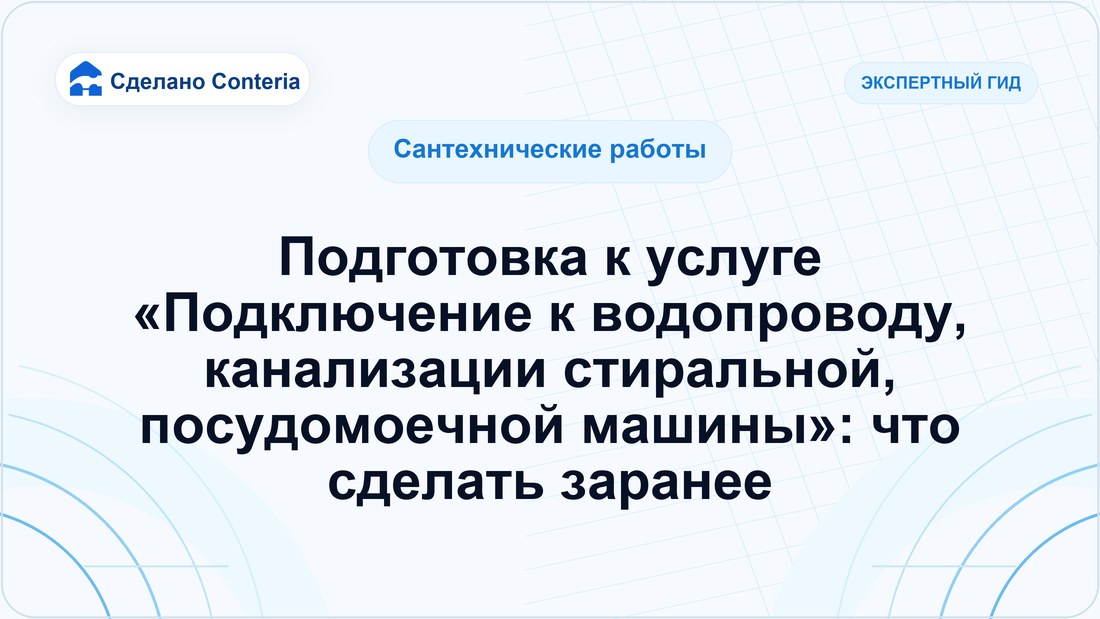 Сделано Conteria

ЭКСПЕРТНЫЙ ГИД

Сантехнические работы

Подготовка к услуге «Подключение к водопроводу, канализации стиральной, посудомоечной машины»: что сделать заранее